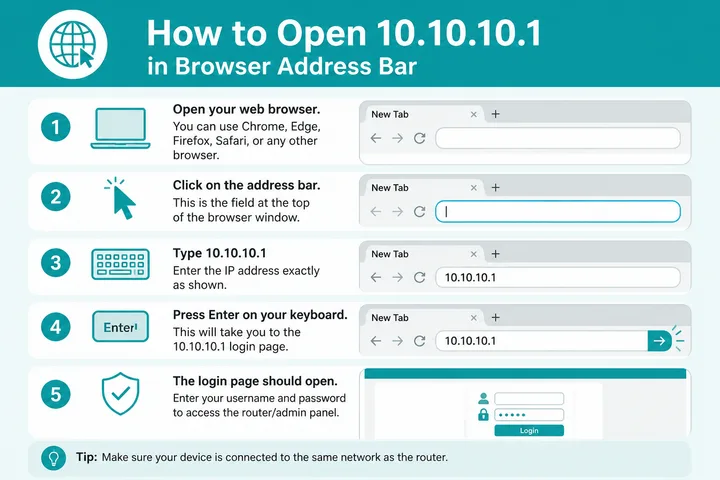 How to Open 10.10.10.1 in Browser Address Bar

1

Open your web browser.
You can use Chrome, Edge, Firefox, Safari, or any other browser.

New Tab ×  +

2

Click on the address bar.
This is the field at the top of the browser window.

New Tab ×  +

3

Type 10.10.10.1
Enter the IP address exactly as shown.

New Tab ×  +

10.10.10.1

4

Enter

Press Enter on your keyboard.
This will take you to the 10.10.10.1 login page.

New Tab ×  +

10.10.10.1

5

The login page should open.
Enter your username and password to access the router/admin panel.

•••••

Login

Tip: Make sure your device is connected to the same network as the router.